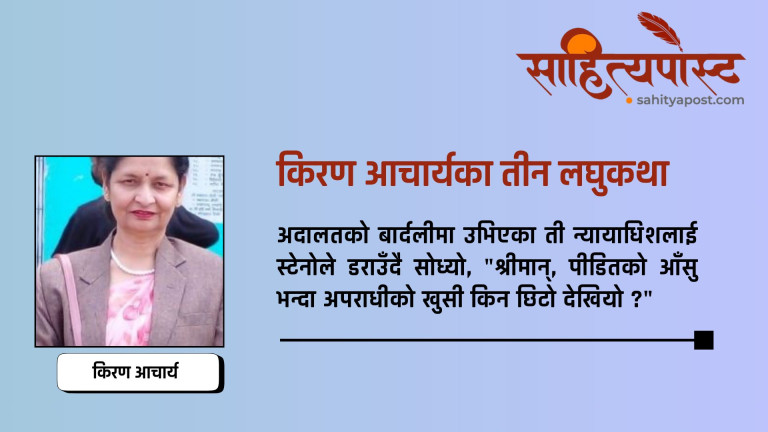 साहित्यपोस्ट
sahityapost.com

किरण आचार्यका तीन लघुकथा

अदालतको बार्दलीमा उभिएका ती न्यायाधिशलाई स्टेनोले डराउँदै सोध्यो, "श्रीमान्, पीडितको आँसु भन्दा अपराधीको खुसी किन छिटो देखियो ?"

किरण आचार्य